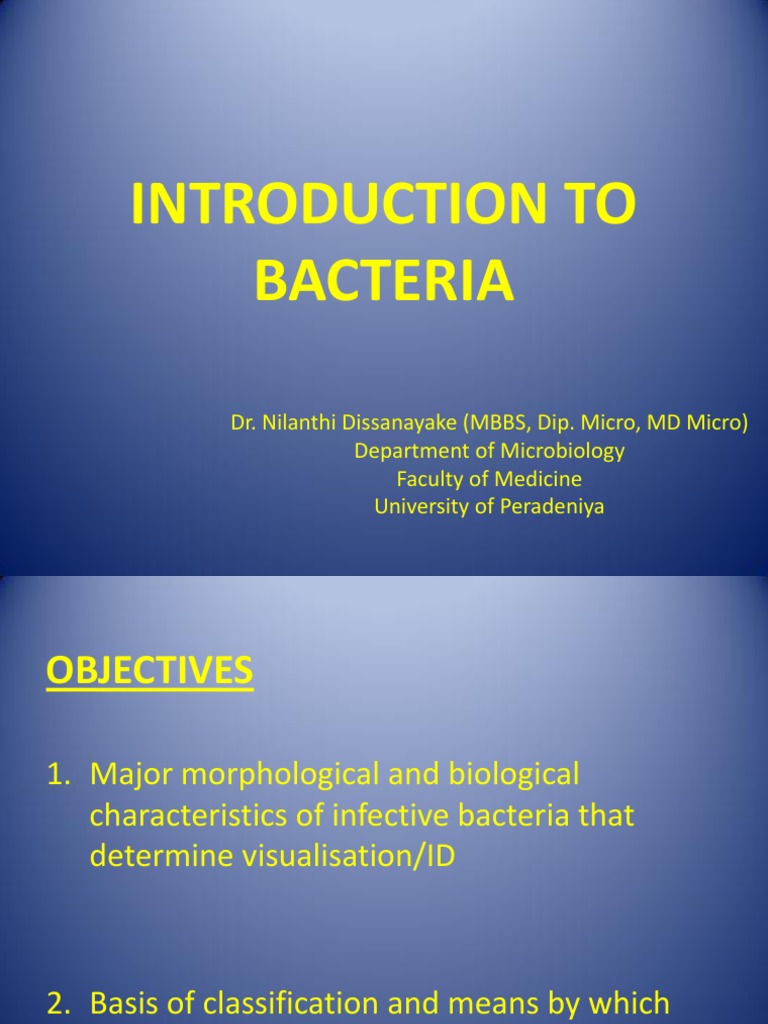 INTRODUCTION TO BACTERIA

Dr. Nilanthi Dissanayake (MBBS, Dip. Micro, MD Micro)
Department of Microbiology
Faculty of Medicine
University of Peradeniya

OBJECTIVES

1. Major morphological and biological characteristics of infective bacteria that determine visualisation/ID

2. Basis of classification and means by which